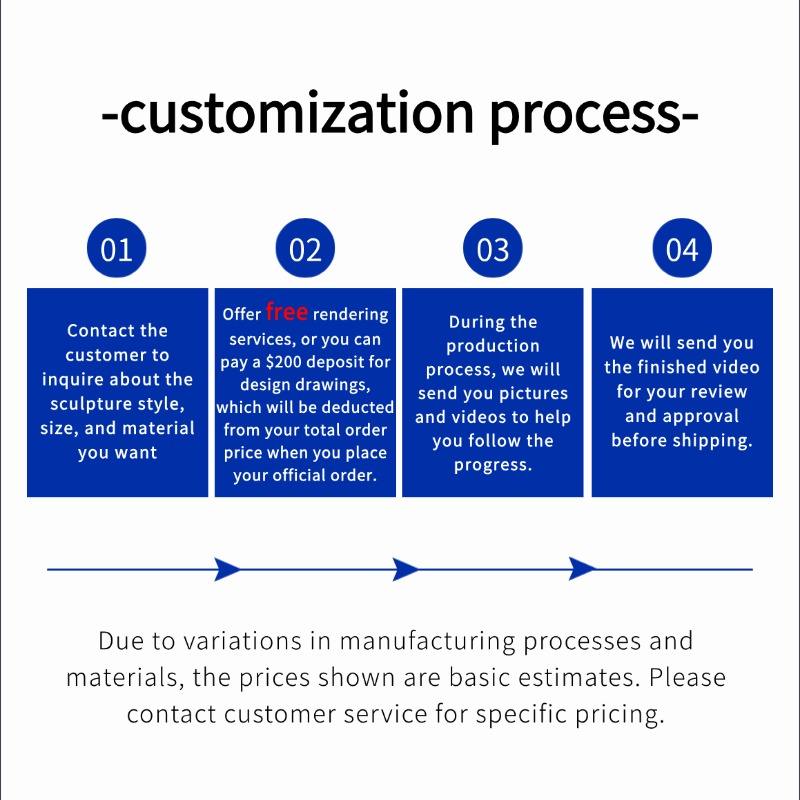 -customization process-

01

Contact the customer to inquire about the sculpture style, size, and material you want

02

Offer free rendering services, or you can pay a \$200 deposit for design drawings, which will be deducted from your total order price when you place your official order.

03

During the production process, we will send you pictures and videos to help you follow the progress.

04

We will send you the finished video for your review and approval before shipping.

Due to variations in manufacturing processes and materials, the prices shown are basic estimates. Please contact customer service for specific pricing.